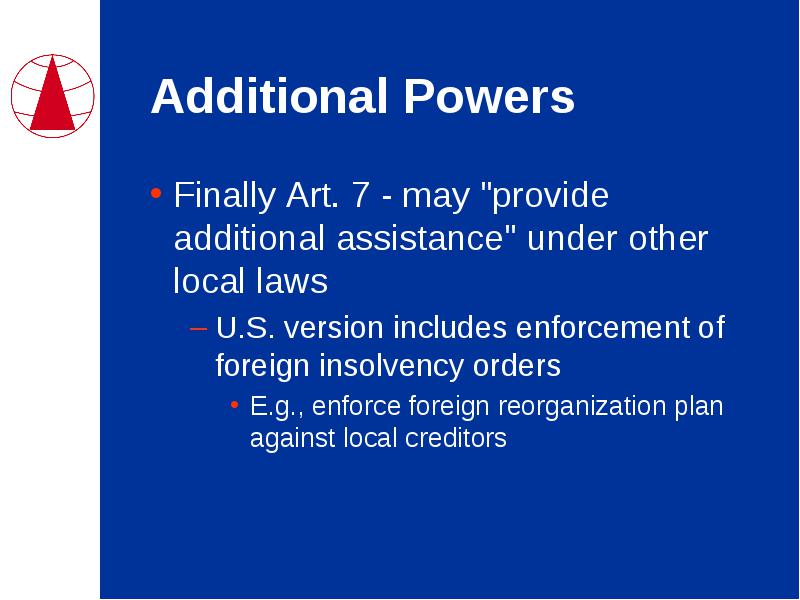 Additional Powers

• Finally Art. 7 - may "provide additional assistance" under other local laws

– U.S. version includes enforcement of foreign insolvency orders

• E.g., enforce foreign reorganization plan against local creditors